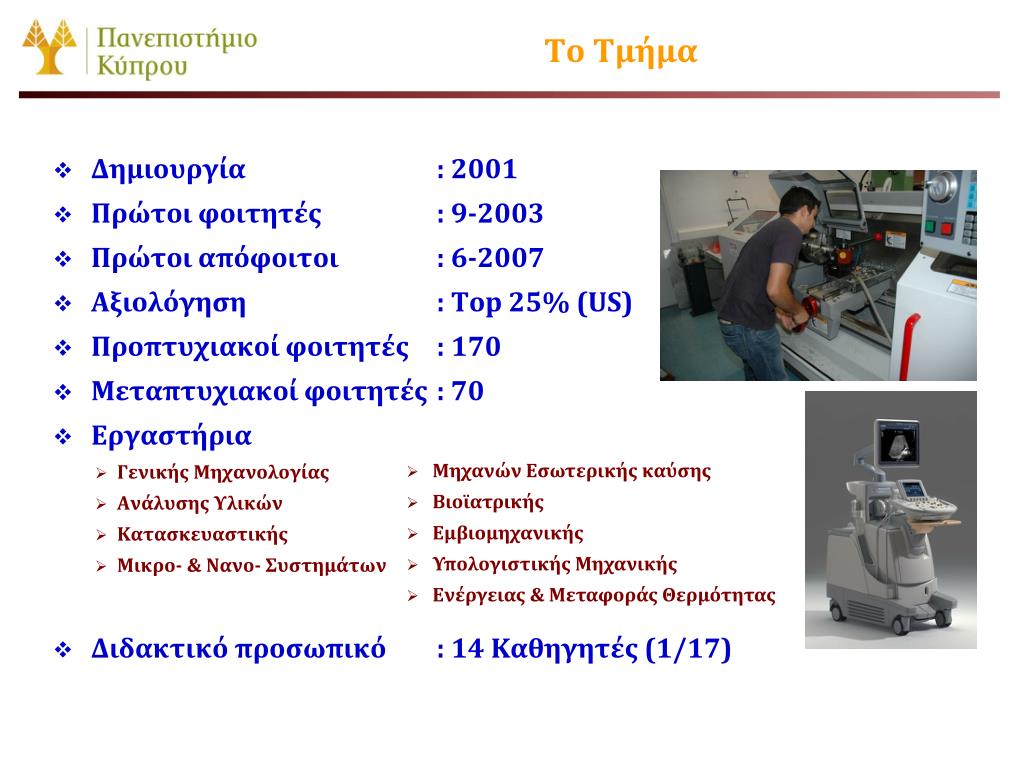 Πανεπιστήμιο Κύπρου

Το Τμήμα

❖ Δημιουργία : 2001
❖ Πρώτοι φοιτητές : 9-2003
❖ Πρώτοι απόφοιτοι : 6-2007
❖ Αξιολόγηση : Top 25% (US)
❖ Προπτυχιακοί φοιτητές : 170
❖ Μεταπτυχιακοί φοιτητές : 70
❖ Εργαστήρια

➢ Γενικής Μηχανολογίας
➢ Ανάλυσης Υλικών
➢ Κατασκευαστικής
➢ Μικρο- & Νανο- Συστημάτων

➢ Μηχανών Εσωτερικής καύσης
➢ Βιοϊατρικής
➢ Εμβιομηχανικής
➢ Υπολογιστικής Μηχανικής
➢ Ενέργειας & Μεταφοράς Θερμότητας

❖ Διδακτικό προσωπικό : 14 Καθηγητές (1/17)